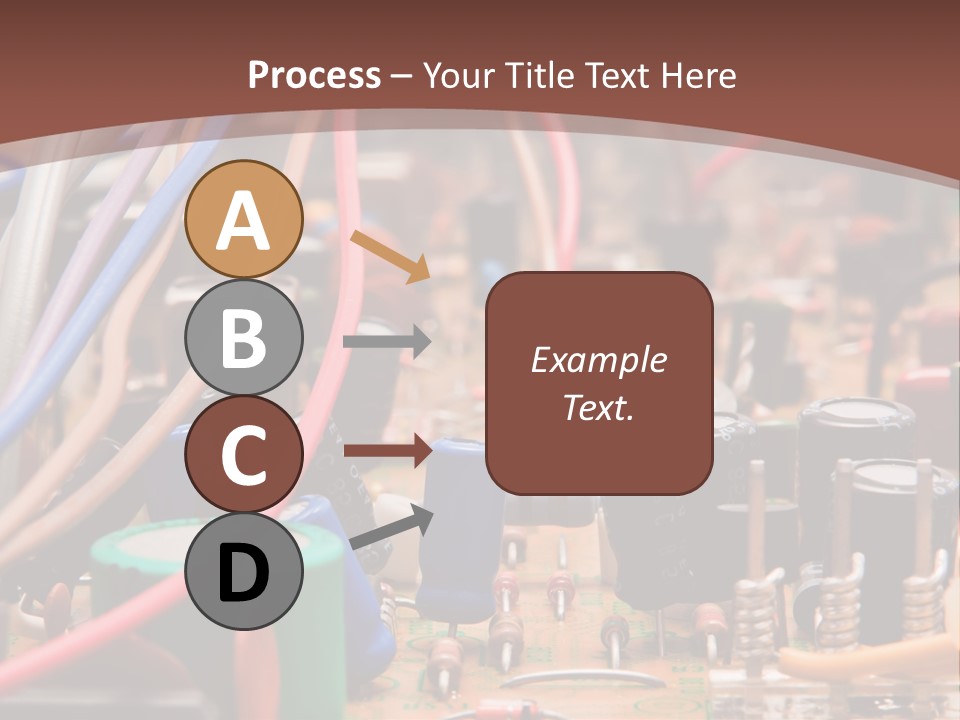 Process – Your Title Text Here

A

B

C

D

Example Text.